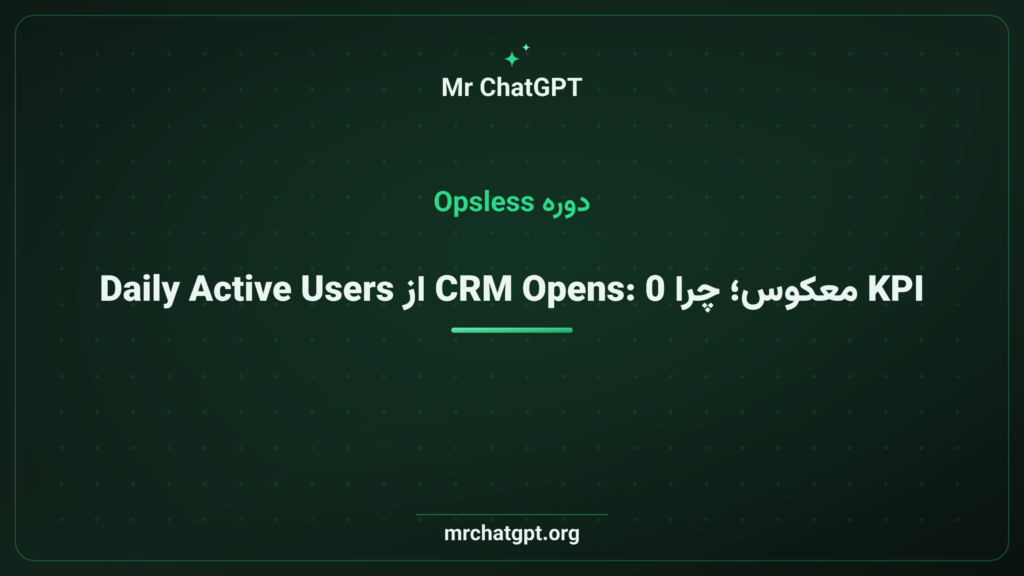 Mr ChatGPT

دوره Opsless

KPI معکوس؛ چرا CRM Opens: 0 از Daily Active Users

mrchatgpt.org